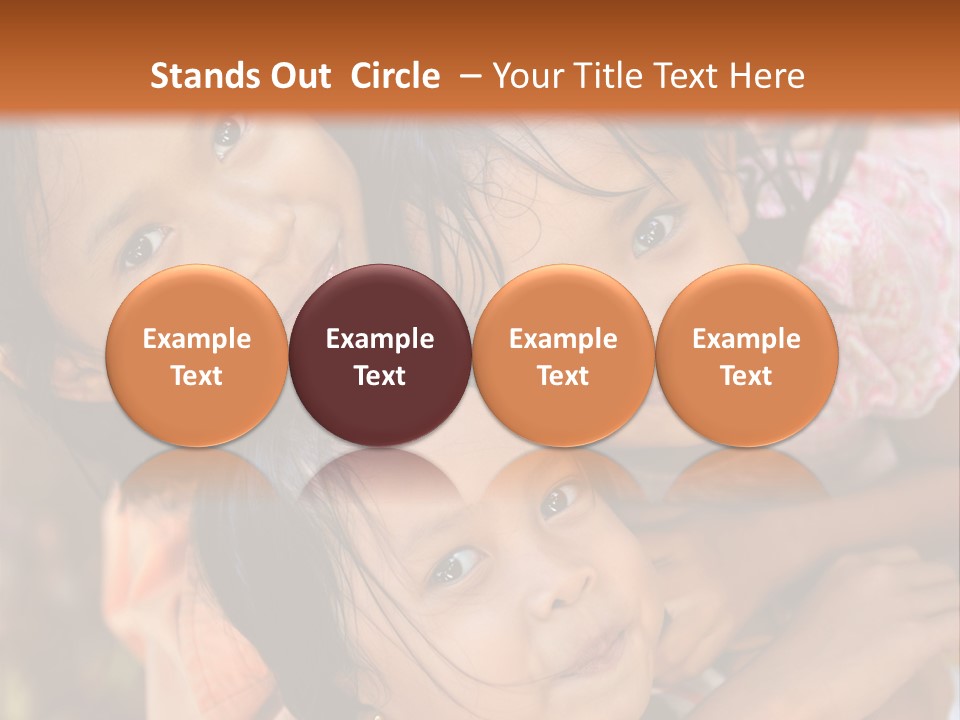 Stands Out Circle – Your Title Text Here

Example Text

Example Text

Example Text

Example Text